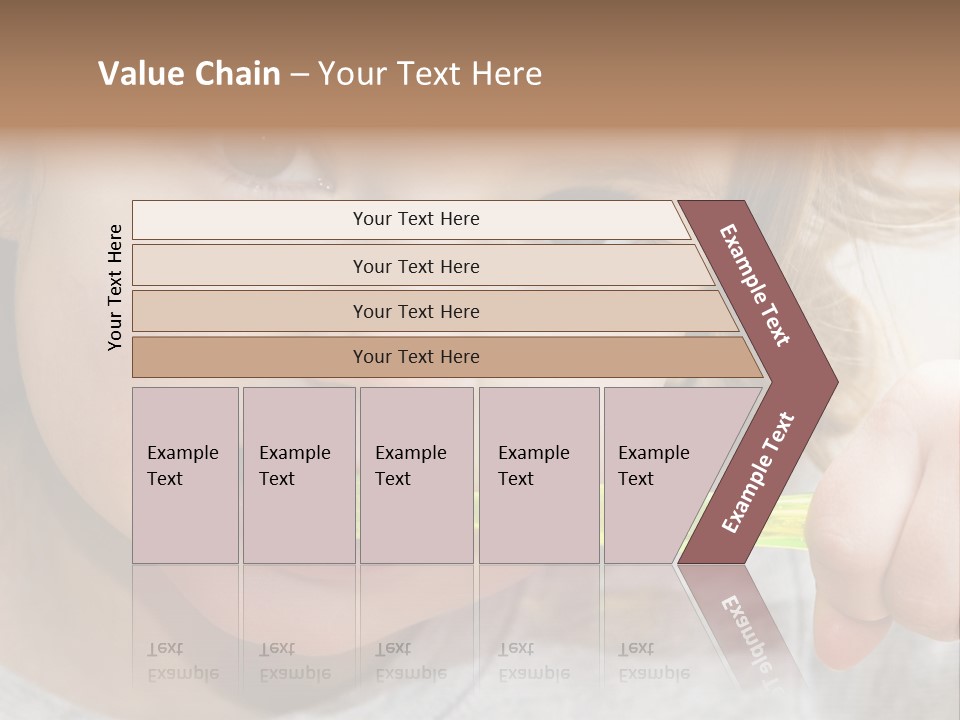 Value Chain – Your Text Here

Your Text Here

Your Text Here

Your Text Here

Your Text Here

Your Text Here

Example Text

Example Text

Example Text

Example Text

Example Text

Example Text

Example Text